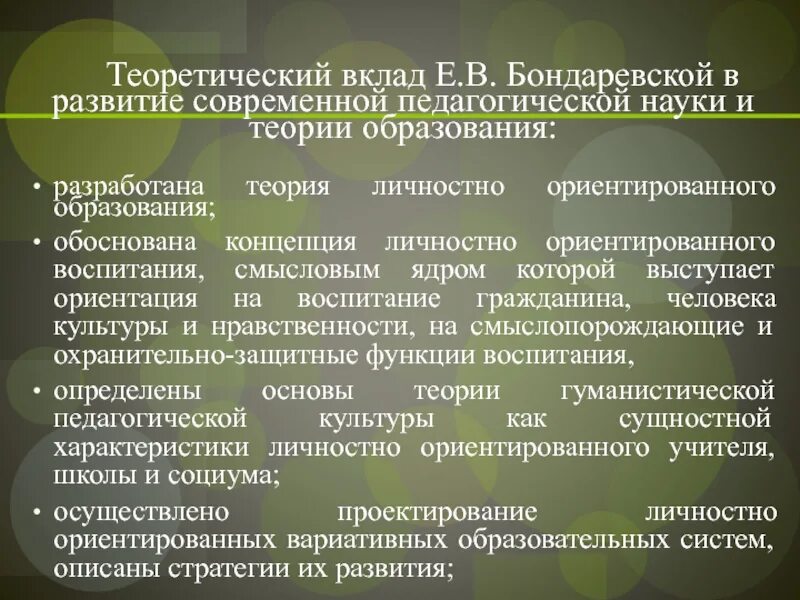 Теоретический вклад Е.В. Бондаревской в развитие современной педагогической науки и теории образования:

• разработана теория личностно ориентированного образования;

• обоснована концепция личностно ориентированного воспитания, смысловым ядром которой выступает ориентация на воспитание гражданина, человека культуры и нравственности, на смыслопорождающие и охранительно-защитные функции воспитания,

• определены основы теории гуманистической педагогической культуры как сущностной характеристики личностно ориентированного учителя, школы и социума;

• осуществлено проектирование личностно ориентированных вариативных образовательных систем, описаны стратегии их развития;